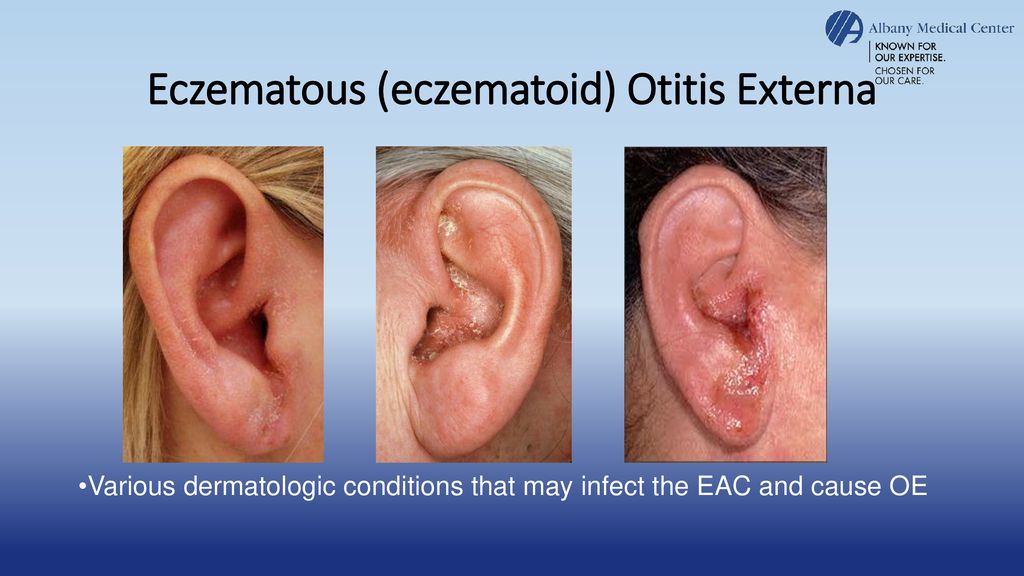 Albany Medical Center
KNOWN FOR OUR EXPERTISE.
CHOSEN FOR OUR CARE.

Eczematous (eczematoid) Otitis Externa

•Various dermatologic conditions that may infect the EAC and cause OE